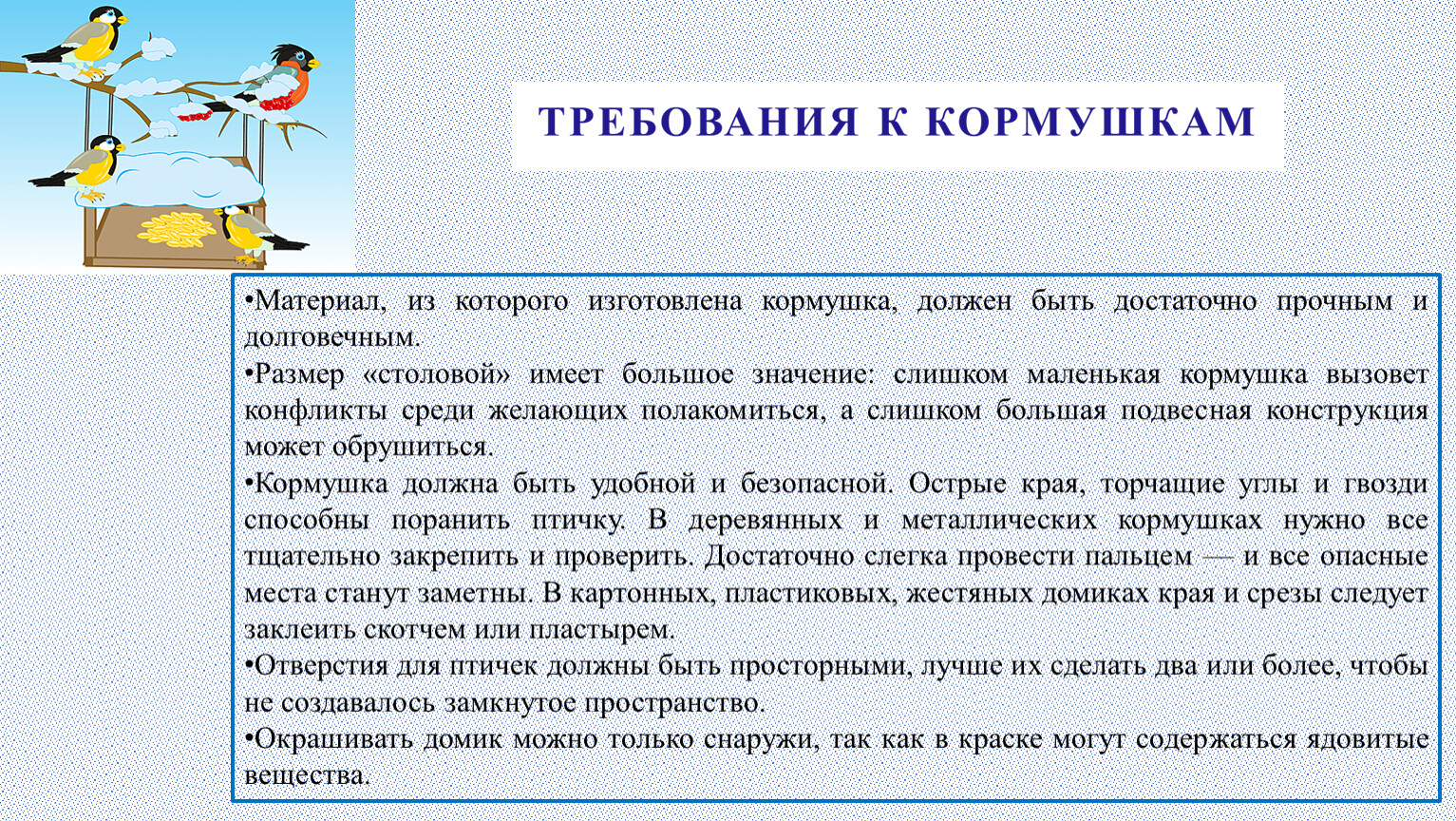 ТРЕБОВАНИЯ К КОРМУШКАМ

•Материал, из которого изготовлена кормушка, должен быть достаточно прочным и долговечным.

•Размер «столовой» имеет большое значение: слишком маленькая кормушка вызовет конфликты среди желающих полакомиться, а слишком большая подвесная конструкция может обрушиться.

•Кормушка должна быть удобной и безопасной. Острые края, торчащие углы и гвозди способны поранить птичку. В деревянных и металлических кормушках нужно все тщательно закрепить и проверить. Достаточно слегка провести пальцем — и все опасные места станут заметны. В картонных, пластиковых, жестяных домиках края и срезы следует заклеить скотчем или пластырем.

•Отверстия для птичек должны быть просторными, лучше их сделать два или более, чтобы не создавалось замкнутое пространство.

•Окрашивать домик можно только снаружи, так как в краске могут содержаться ядовитые вещества.